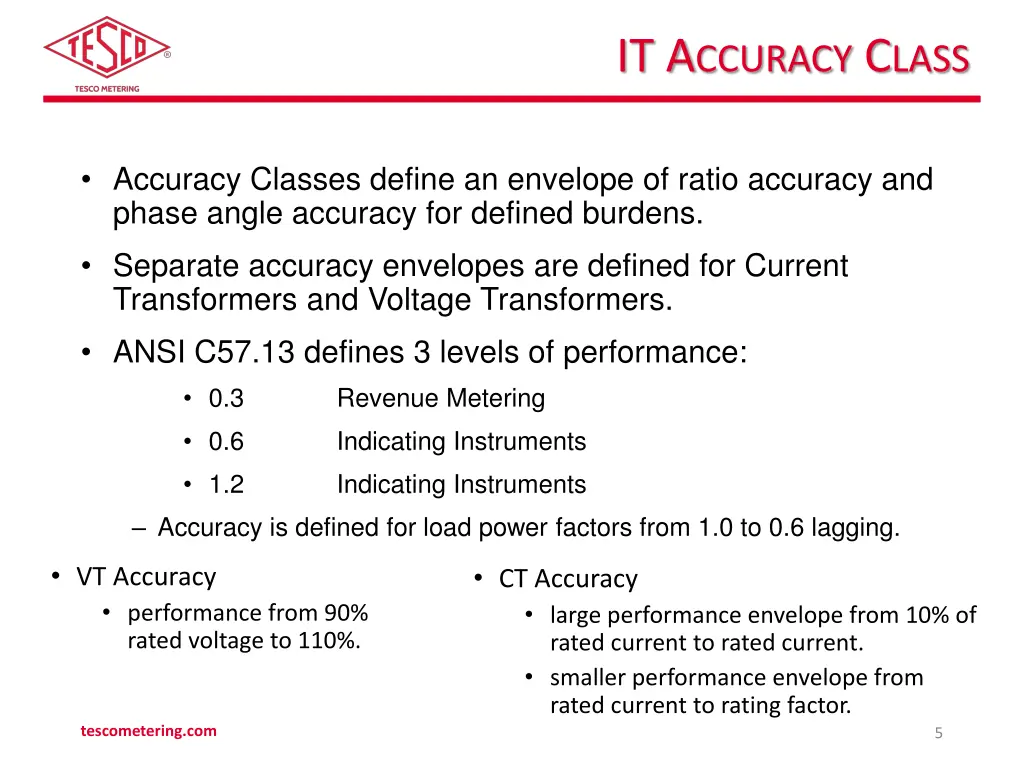 TESCO®
TESCO METERING

IT ACCURACY CLASS

• Accuracy Classes define an envelope of ratio accuracy and phase angle accuracy for defined burdens.

• Separate accuracy envelopes are defined for Current Transformers and Voltage Transformers.

• ANSI C57.13 defines 3 levels of performance:

• 0.3 Revenue Metering

• 0.6 Indicating Instruments

• 1.2 Indicating Instruments

– Accuracy is defined for load power factors from 1.0 to 0.6 lagging.

• VT Accuracy

• performance from 90% rated voltage to 110%.

• CT Accuracy

• large performance envelope from 10% of rated current to rated current.

• smaller performance envelope from rated current to rating factor.

tescometering.com

5